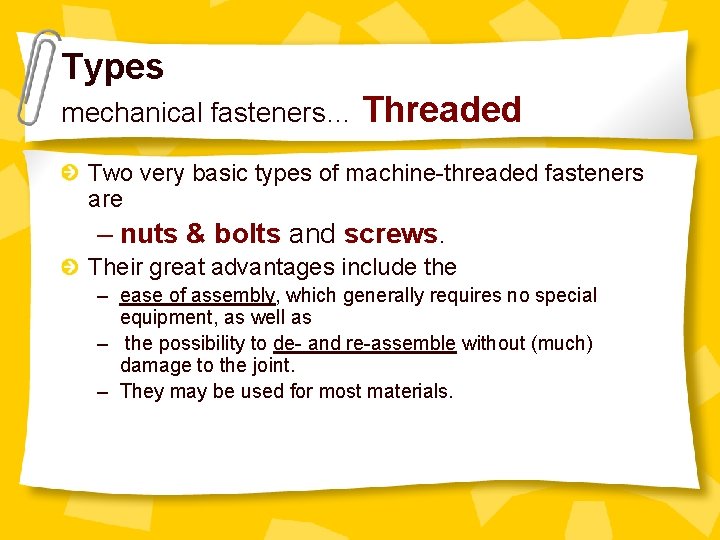 Types
mechanical fasteners... Threaded

Two very basic types of machine-threaded fasteners are

– nuts & bolts and screws.

Their great advantages include the

– ease of assembly, which generally requires no special equipment, as well as

– the possibility to de- and re-assemble without (much) damage to the joint.

– They may be used for most materials.